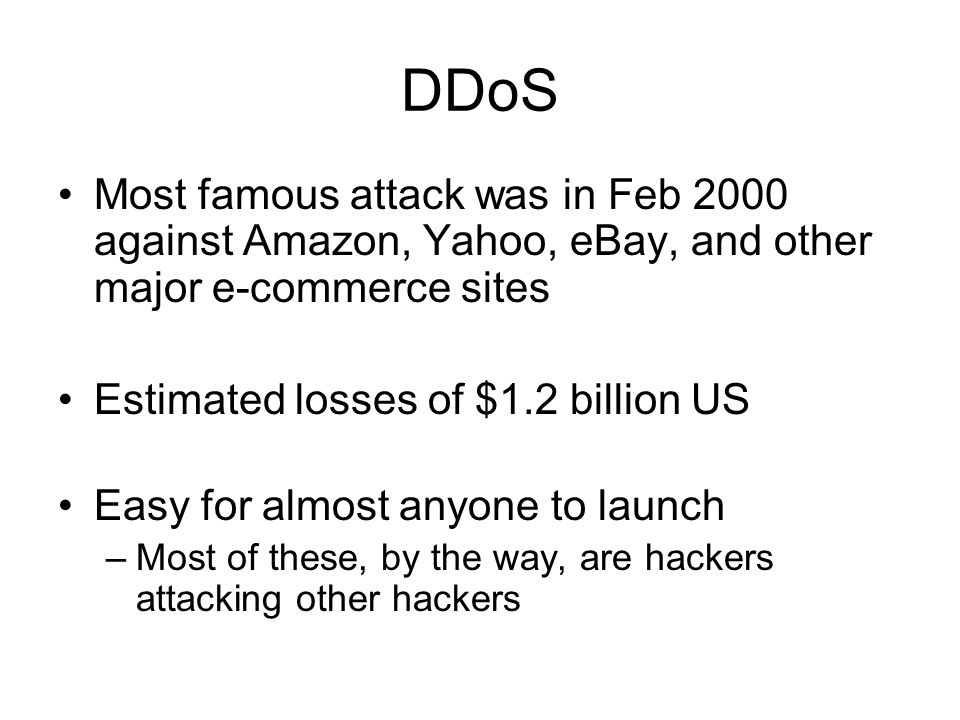 DDoS

• Most famous attack was in Feb 2000 against Amazon, Yahoo, eBay, and other major e-commerce sites

• Estimated losses of \$1.2 billion US

• Easy for almost anyone to launch
– Most of these, by the way, are hackers attacking other hackers